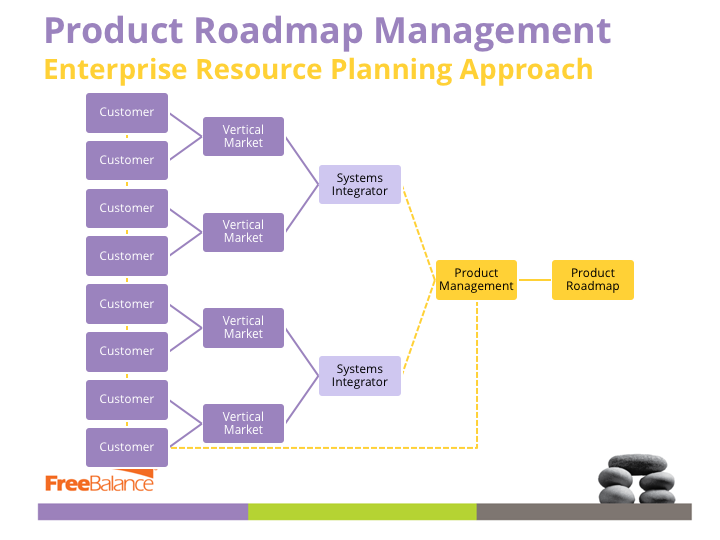 Product Roadmap Management
Enterprise Resource Planning Approach

Customer
Customer
Customer
Customer
Customer
Customer
Customer
Customer

Vertical Market
Vertical Market
Vertical Market
Vertical Market

Systems Integrator
Systems Integrator

Product Management

Product Roadmap

FreeBalance